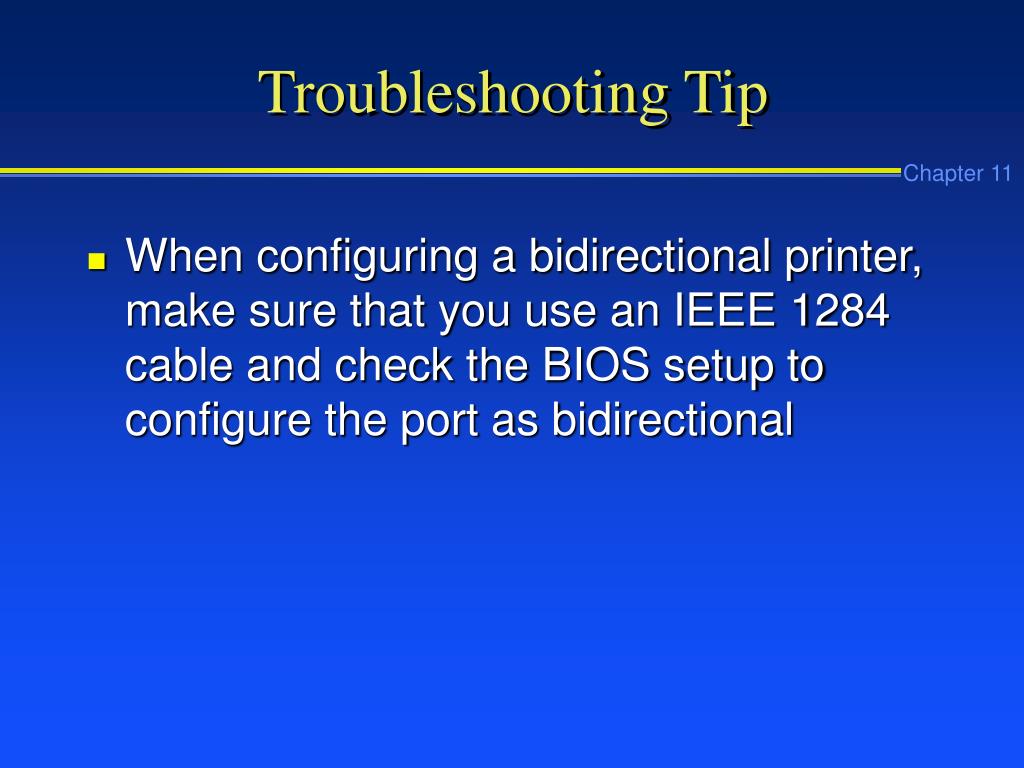 Troubleshooting Tip

Chapter 11

When configuring a bidirectional printer, make sure that you use an IEEE 1284 cable and check the BIOS setup to configure the port as bidirectional